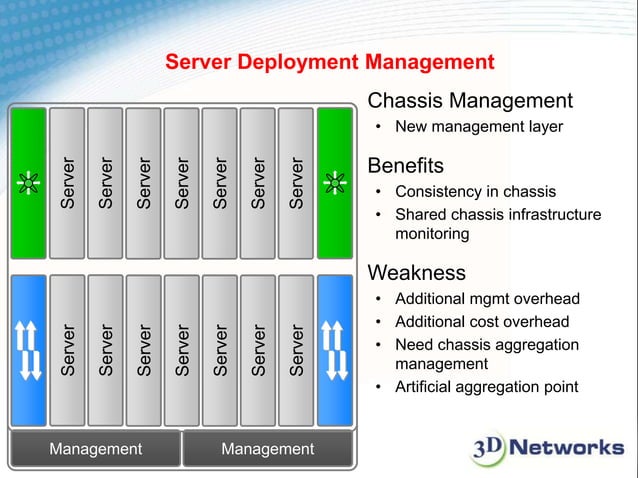 Server Deployment Management

Server
Server
Server
Server
Server
Server
Server

Server
Server
Server
Server
Server
Server
Server

Management
Management

Chassis Management
• New management layer

Benefits
• Consistency in chassis
• Shared chassis infrastructure monitoring

Weakness
• Additional mgmt overhead
• Additional cost overhead
• Need chassis aggregation management
• Artificial aggregation point

3D Networks